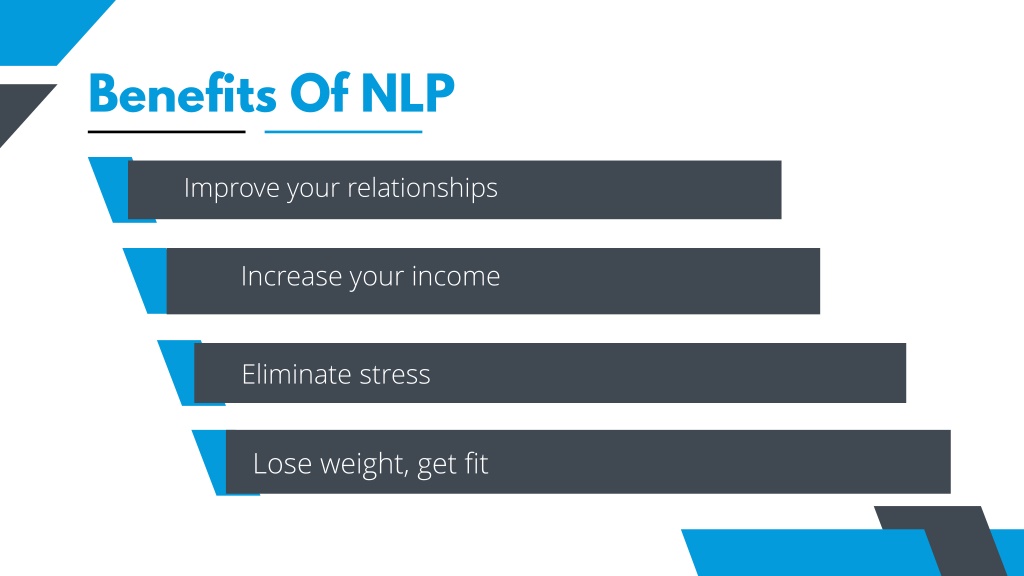 Benefits Of NLP

Improve your relationships

Increase your income

Eliminate stress

Lose weight, get fit